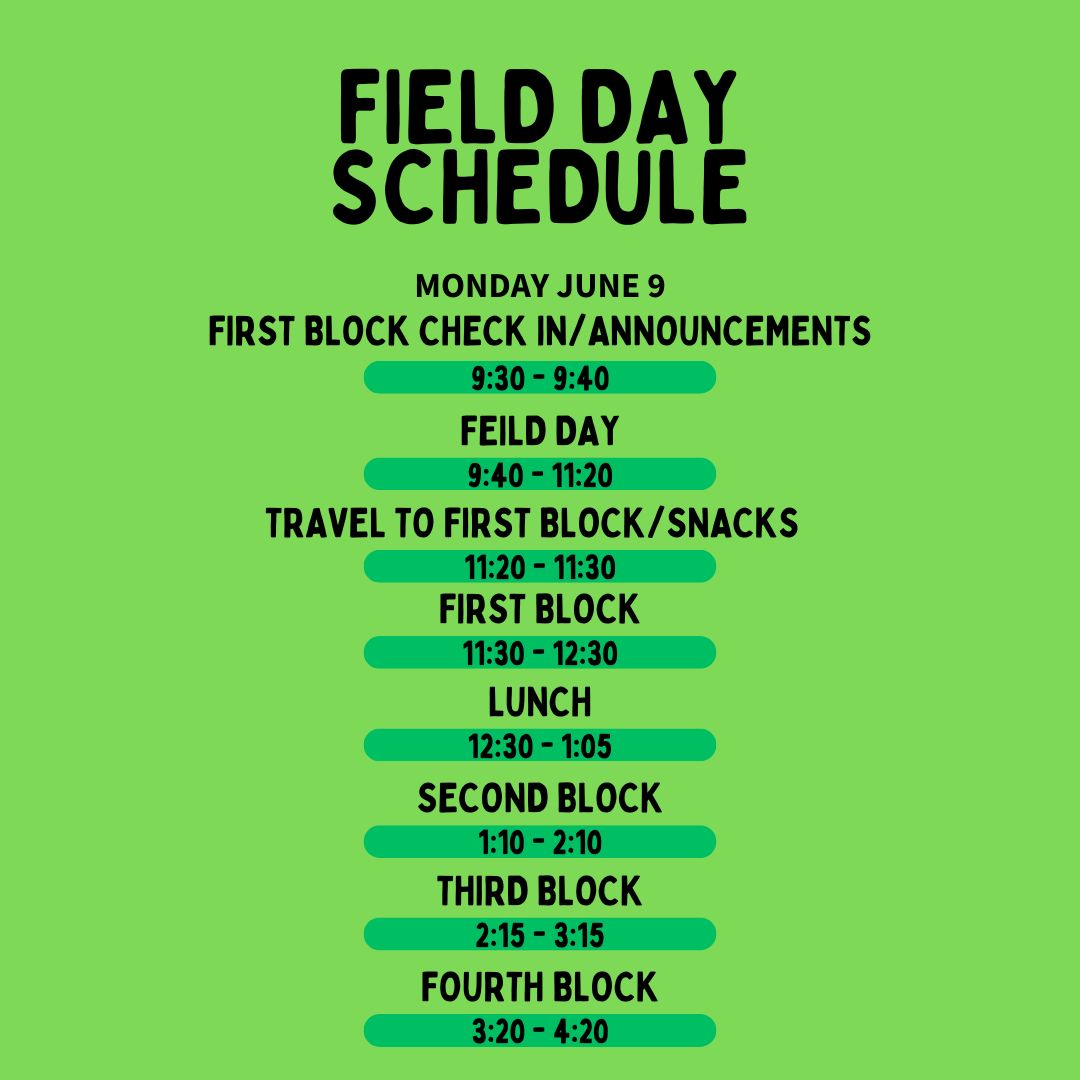 FIELD DAY SCHEDULE

MONDAY JUNE 9

FIRST BLOCK CHECK IN/ANNOUNCEMENTS

9:30 - 9:40

FEILD DAY

9:40 - 11:20

TRAVEL TO FIRST BLOCK/SNACKS

11:20 - 11:30

FIRST BLOCK

11:30 - 12:30

LUNCH

12:30 - 1:05

SECOND BLOCK

1:10 - 2:10

THIRD BLOCK

2:15 - 3:15

FOURTH BLOCK

3:20 - 4:20